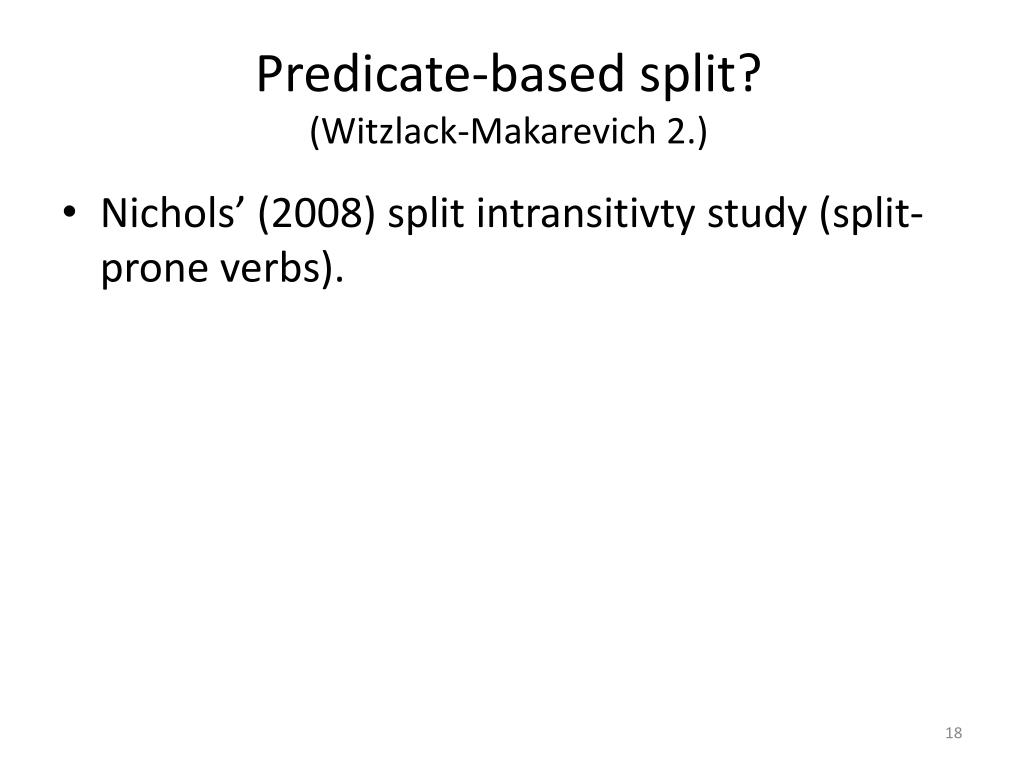 Predicate-based split?
(Witzlack-Makarevich 2.)

• Nichols’ (2008) split intransitivty study (split-prone verbs).

18